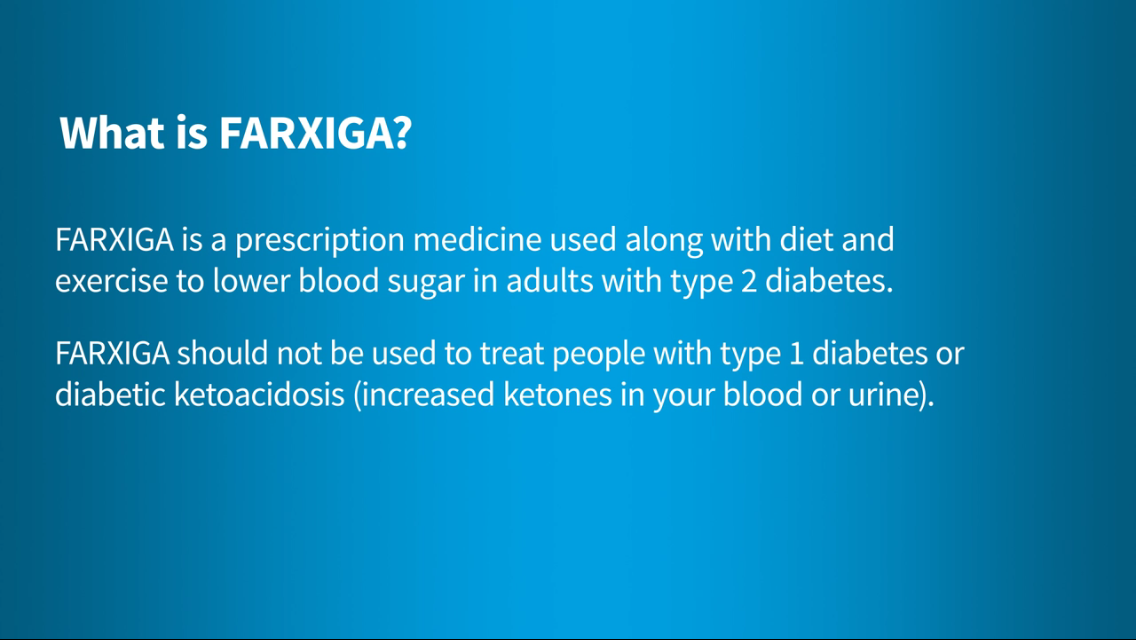 What is FARXIGA?

FARXIGA is a prescription medicine used along with diet and exercise to lower blood sugar in adults with type 2 diabetes.

FARXIGA should not be used to treat people with type 1 diabetes or diabetic ketoacidosis (increased ketones in your blood or urine).